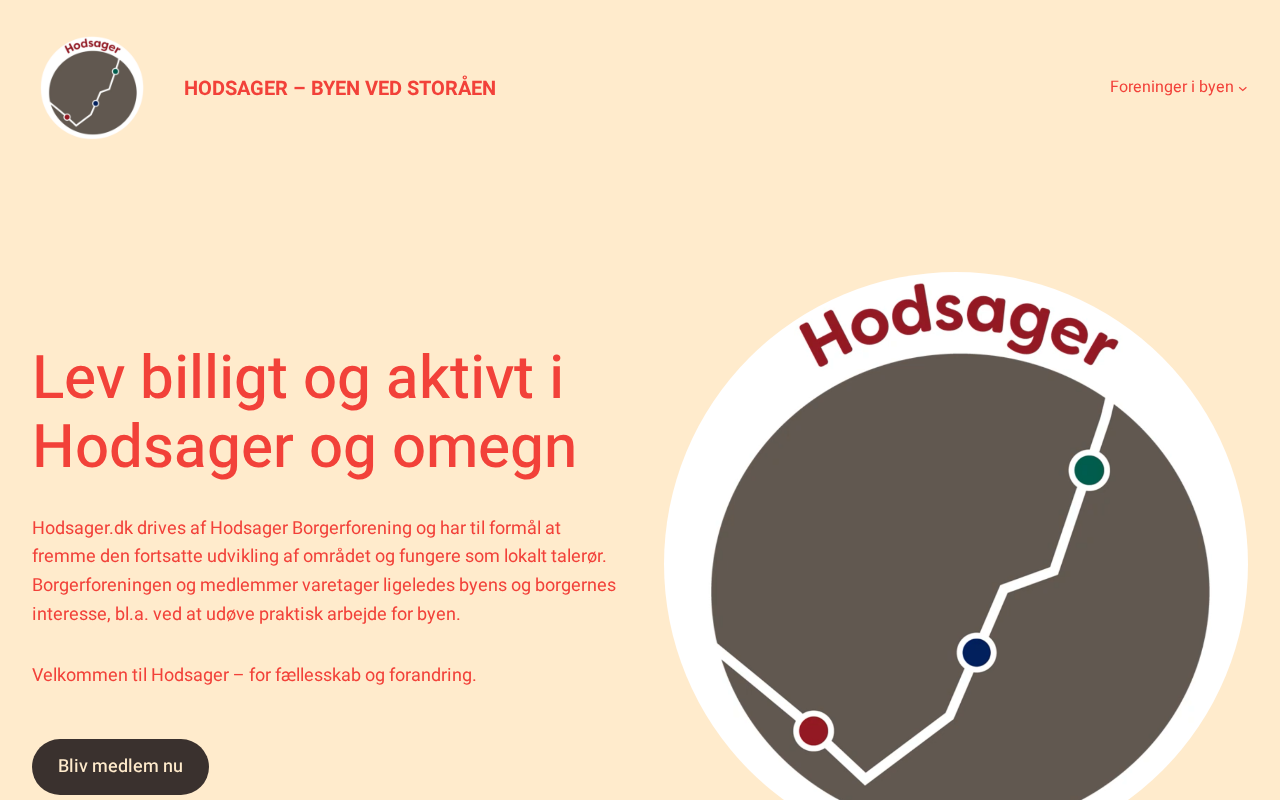 Hodsager

HODSAGER – BYEN VED STORÅEN

Foreninger i byen

Lev billigt og aktivt i Hodsager og omegn

Hodsager.dk drives af Hodsager Borgerforening og har til formål at fremme den fortsatte udvikling af området og fungere som lokalt talerør. Borgerforeningen og medlemmer varetager ligeledes byens og borgernes interesse, bl.a. ved at udøve praktisk arbejde for byen.

Velkommen til Hodsager – for fællesskab og forandring.

Bliv medlem nu

Hodsager